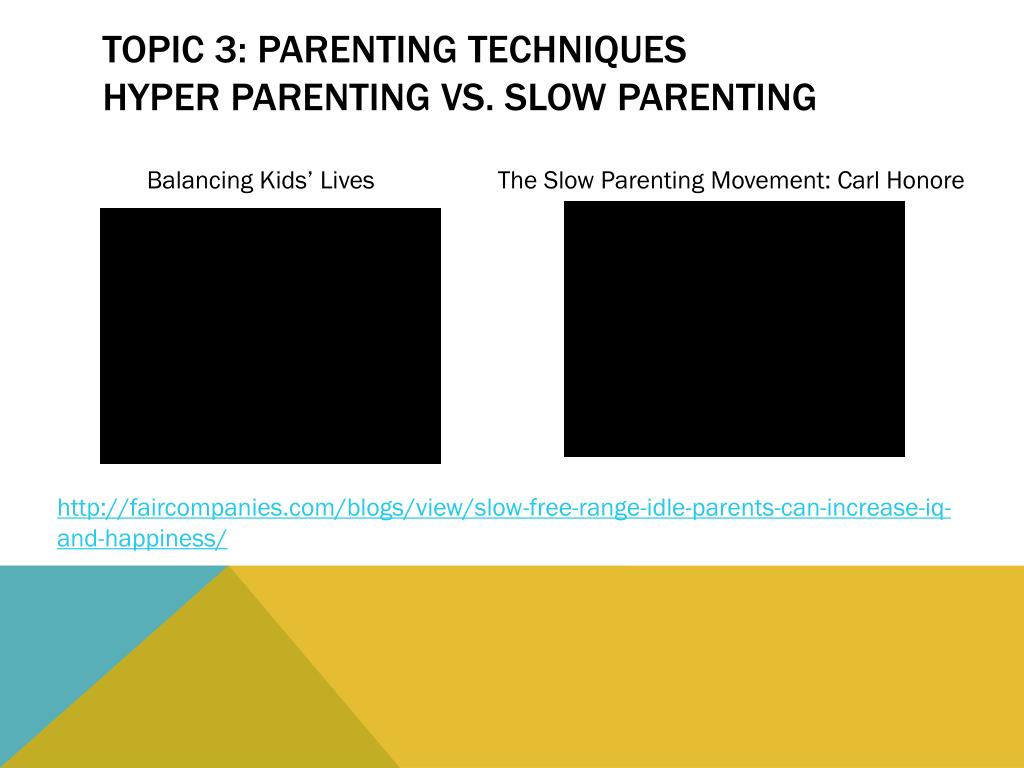 TOPIC 3: PARENTING TECHNIQUES
HYPER PARENTING VS. SLOW PARENTING

Balancing Kids' Lives

The Slow Parenting Movement: Carl Honore

http://faircompanies.com/blogs/view/slow-free-range-idle-parents-can-increase-iq-and-happiness/